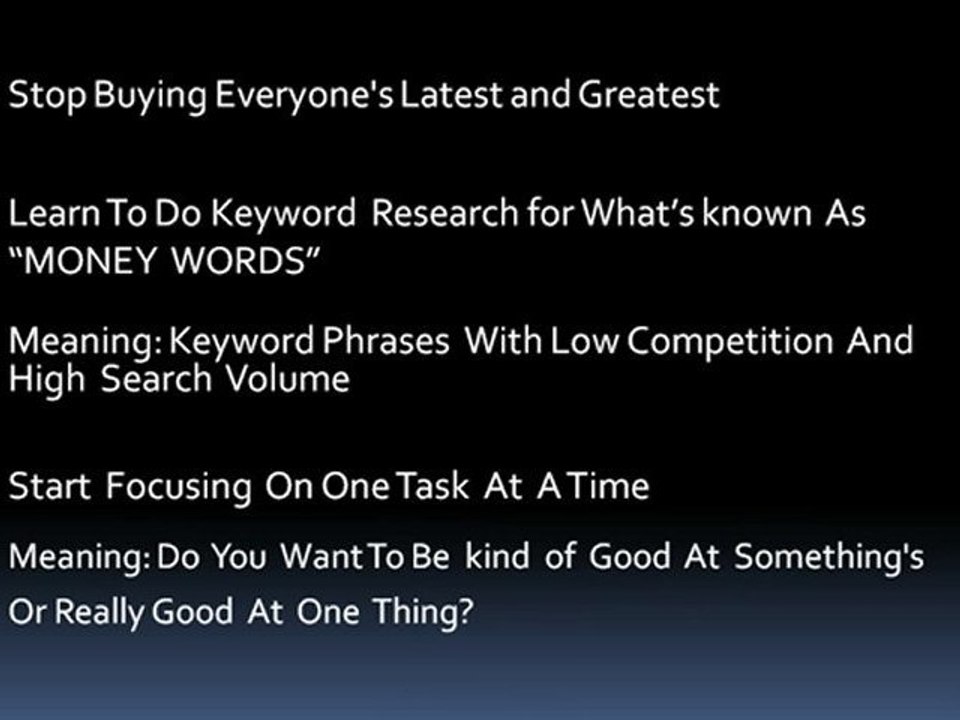 Stop Buying Everyone's Latest and Greatest

Learn To Do Keyword Research for What's known As "MONEY WORDS"

Meaning: Keyword Phrases With Low Competition And High Search Volume

Start Focusing On One Task At A Time

Meaning: Do You Want To Be kind of Good At Something's Or Really Good At One Thing?